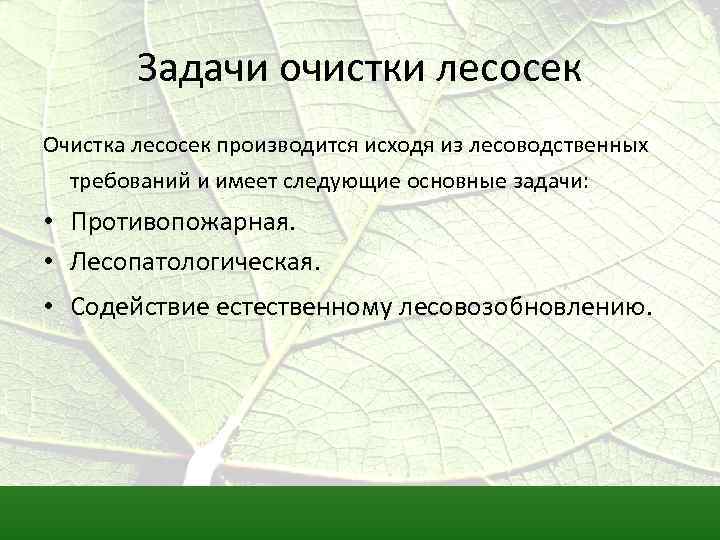 Задачи очистки лесосек

Очистка лесосек производится исходя из лесоводственных требований и имеет следующие основные задачи:

• Противопожарная.
• Лесопатологическая.
• Содействие естественному лесовозобновлению.